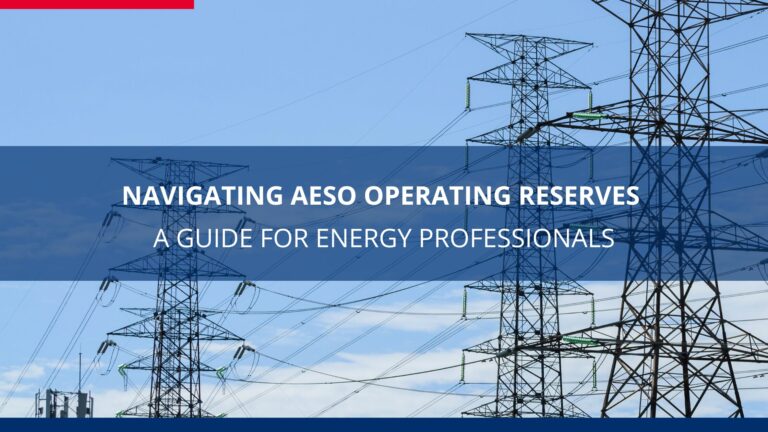 NAVIGATING AESO OPERATING RESERVES
A GUIDE FOR ENERGY PROFESSIONALS